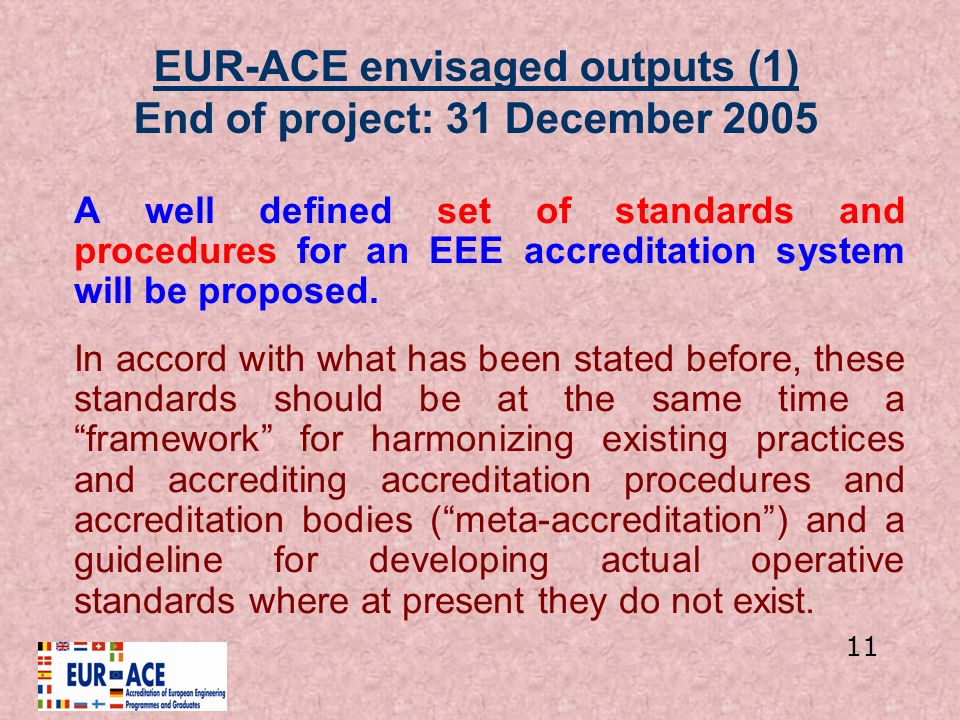 EUR-ACE envisaged outputs (1)
End of project: 31 December 2005

A well defined set of standards and procedures for an EEE accreditation system will be proposed.

In accord with what has been stated before, these standards should be at the same time a “framework” for harmonizing existing practices and accrediting accreditation procedures and accreditation bodies (“meta-accreditation”) and a guideline for developing actual operative standards where at present they do not exist.

11

EUR-ACE
Accreditation of European Engineering Programmes and Graduates